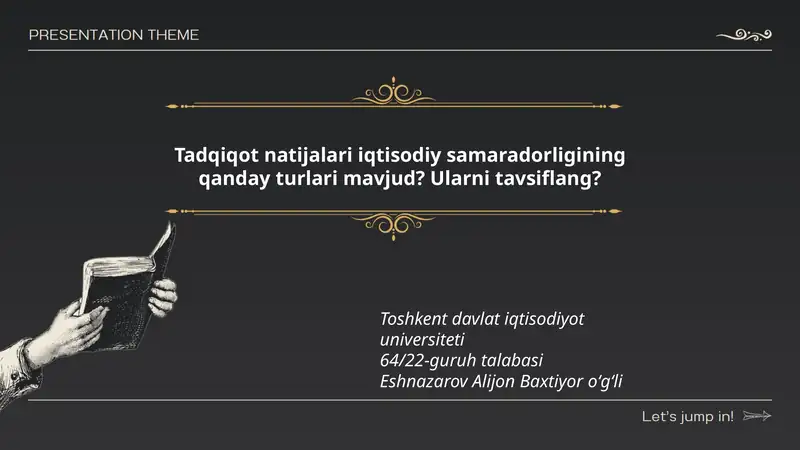 PRESENTATION THEME

Tadqiqot natijalari iqtisodiy samaradorligining qanday turlari mavjud? Ularni tavsiflang?

Toshkent davlat iqtisodiyot universiteti
64/22-guruh talabasi
Eshnazarov Alijon Baxtiyor o'g'li

Let's jump in!